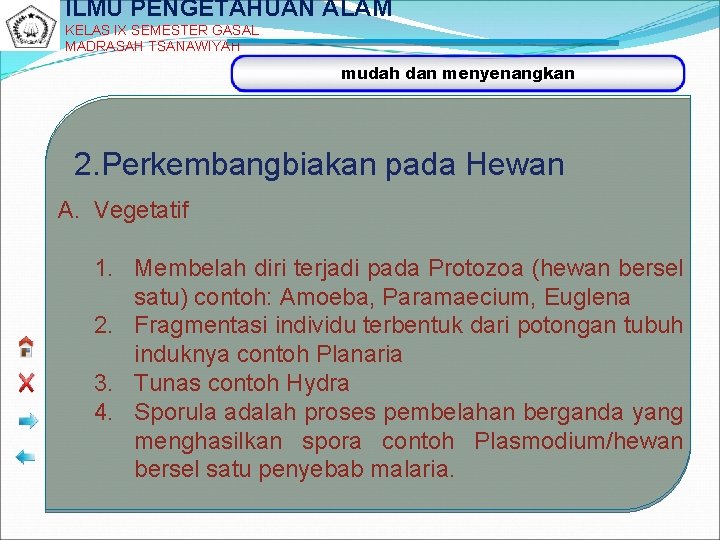 ILMU PENGETAHUAN ALAM
KELAS IX SEMESTER GASAL
MADRASAH TSANAWIYAH

mudah dan menyenangkan

2.Perkembangbiakan pada Hewan

A. Vegetatif

1. Membelah diri terjadi pada Protozoa (hewan bersel satu) contoh: Amoeba, Paramaecium, Euglena
2. Fragmentasi individu terbentuk dari potongan tubuh induknya contoh Planaria
3. Tunas contoh Hydra
4. Sporula adalah proses pembelahan berganda yang menghasilkan spora contoh Plasmodium/hewan bersel satu penyebab malaria.